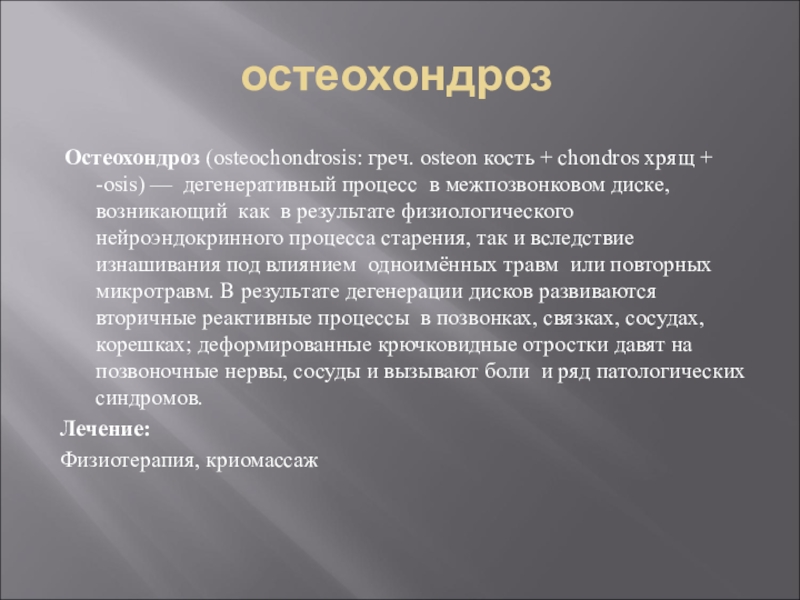 остеохондроз

Остеохондроз (osteochondrosis: греч. osteon кость + chondros хрящ + -osis) — дегенеративный процесс в межпозвонковом диске, возникающий как в результате физиологического нейроэндокринного процесса старения, так и вследствие изнашивания под влиянием одноимённых травм или повторных микротравм. В результате дегенерации дисков развиваются вторичные реактивные процессы в позвонках, связках, сосудах, корешках; деформированные крючковидные отростки давят на позвоночные нервы, сосуды и вызывают боли и ряд патологических синдромов.

Лечение:

Физиотерапия, криомассаж